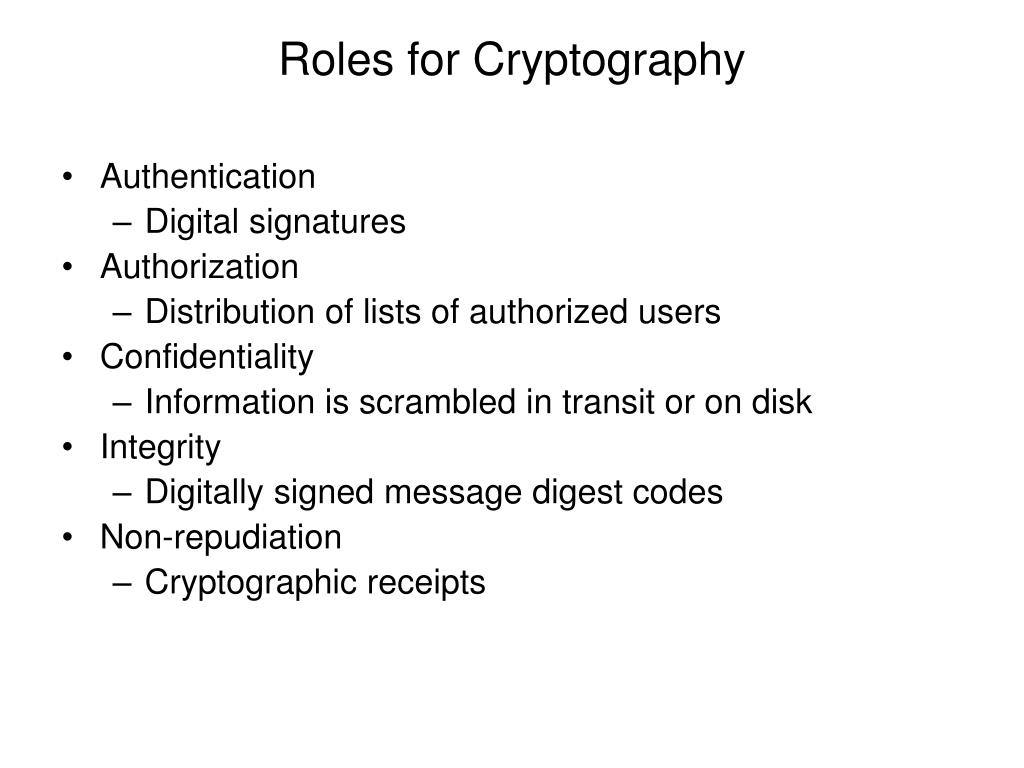 Roles for Cryptography

• Authentication
  – Digital signatures
• Authorization
  – Distribution of lists of authorized users
• Confidentiality
  – Information is scrambled in transit or on disk
• Integrity
  – Digitally signed message digest codes
• Non-repudiation
  – Cryptographic receipts